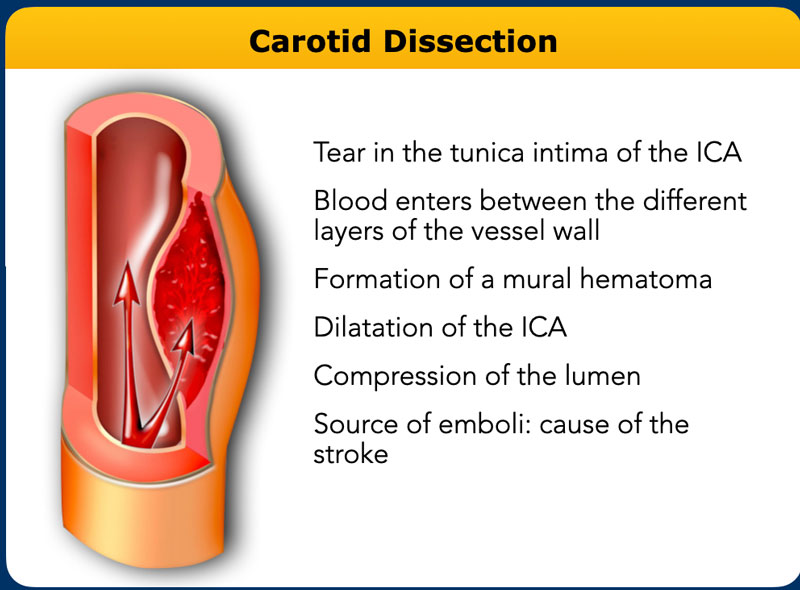 Carotid Dissection

Tear in the tunica intima of the ICA

Blood enters between the different layers of the vessel wall

Formation of a mural hematoma

Dilatation of the ICA

Compression of the lumen

Source of emboli: cause of the stroke